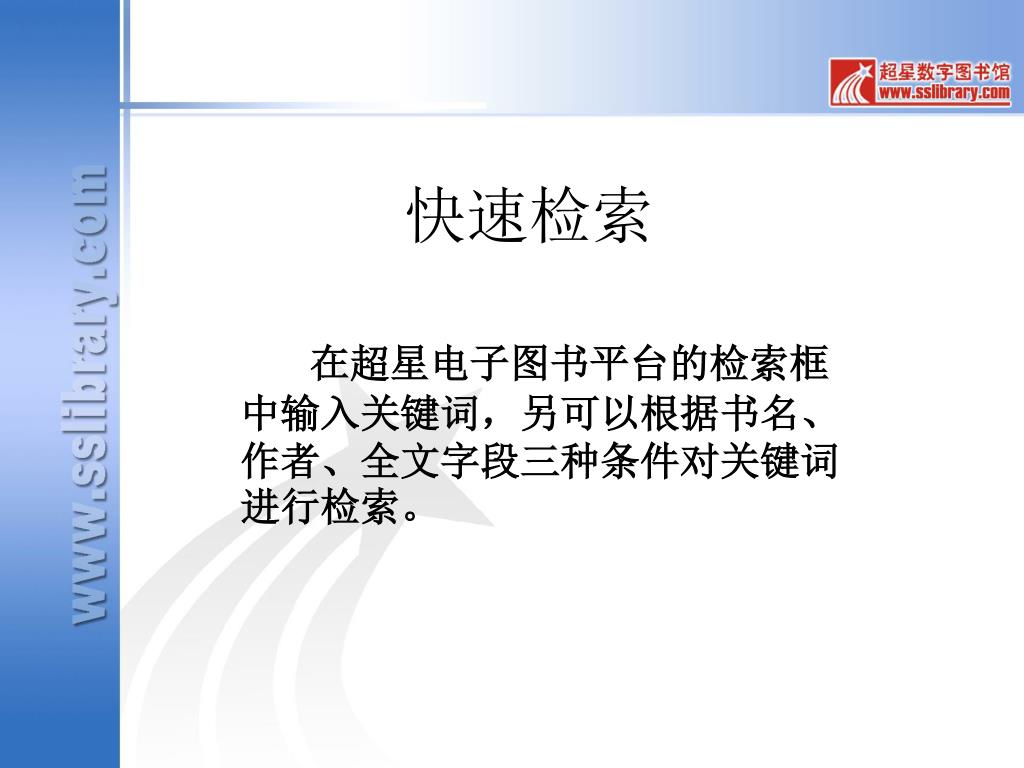 超星数字图书馆
www.sslibrary.com

www.sslibrary.com

快速检索

在超星电子图书平台的检索框中输入关键词，另可以根据书名、作者、全文字段三种条件对关键词进行检索。